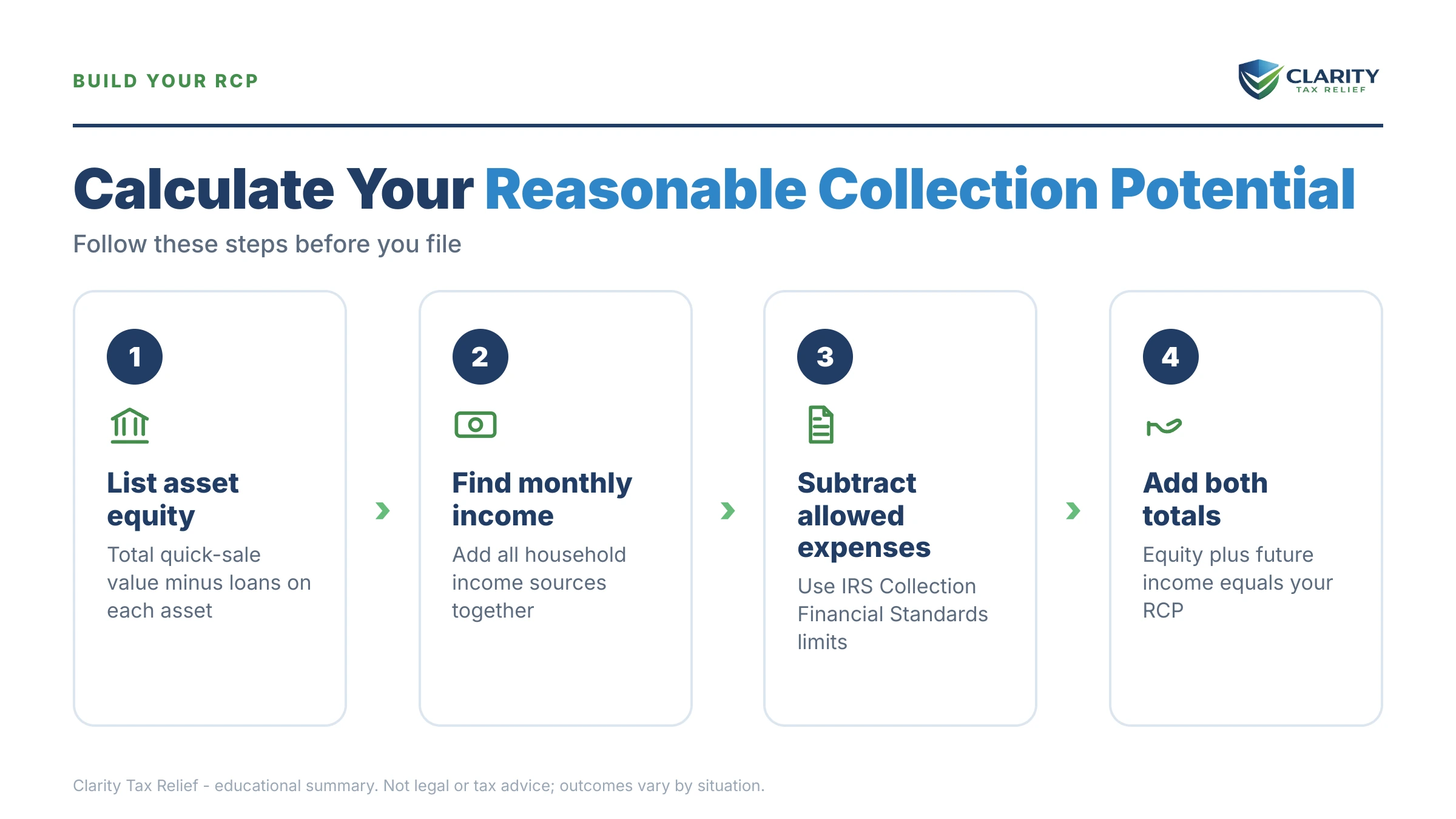 BUILD YOUR RCP

CLARITY
TAX RELIEF

Calculate Your Reasonable Collection Potential

Follow these steps before you file

1

List asset equity

Total quick-sale value minus loans on each asset

2

Find monthly income

Add all household income sources together

3

Subtract allowed expenses

Use IRS Collection Financial Standards limits

4

Add both totals

Equity plus future income equals your RCP

Clarity Tax Relief - educational summary. Not legal or tax advice; outcomes vary by situation.